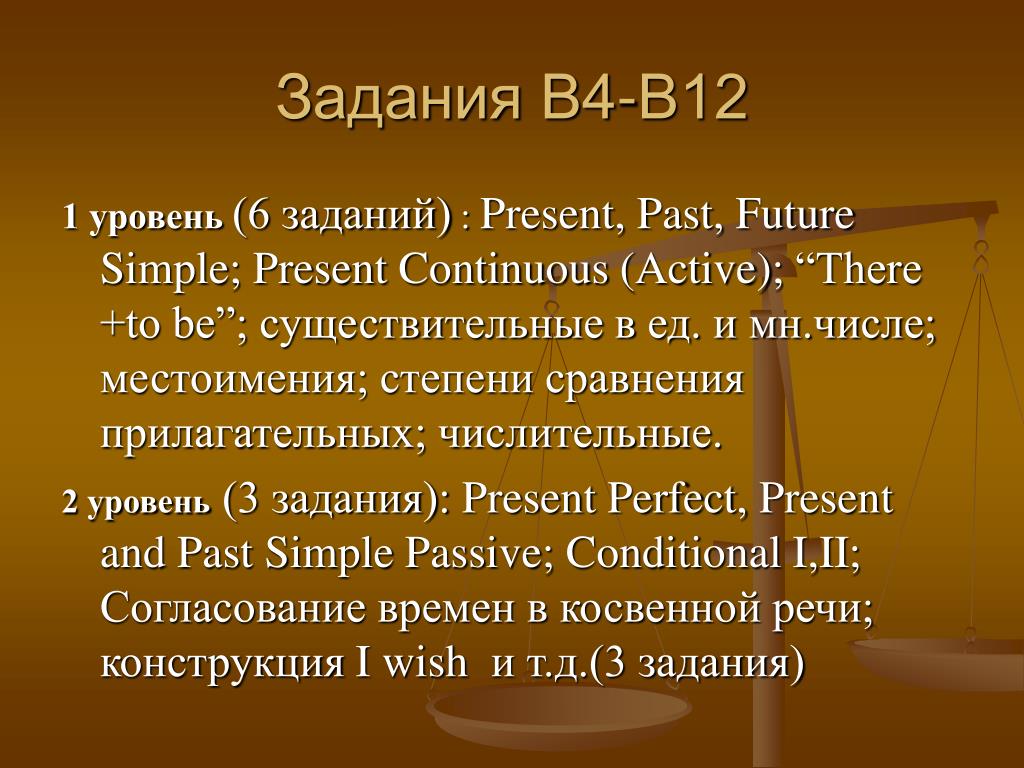 Задания В4-В12

1 уровень (6 заданий) : Present, Past, Future Simple; Present Continuous (Active); “There +to be”; существительные в ед. и мн.числе; местоимения; степени сравнения прилагательных; числительные.

2 уровень (3 задания): Present Perfect, Present and Past Simple Passive; Conditional I,II; Согласование времен в косвенной речи; конструкция I wish и т.д.(3 задания)